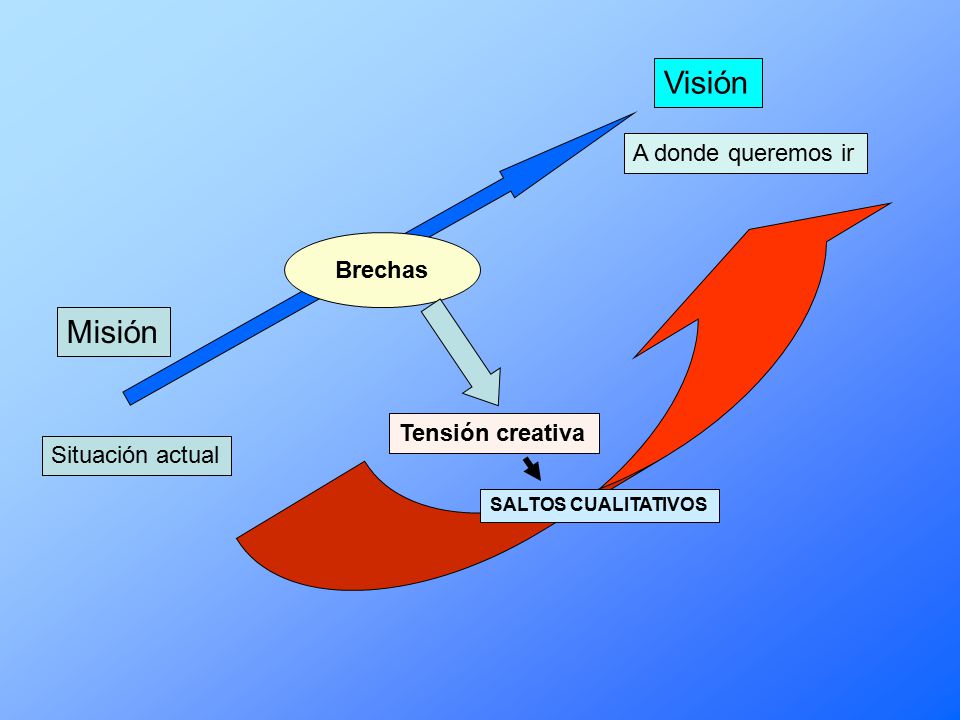 Visión

A donde queremos ir

Brechas

Misión

Situación actual

Tensión creativa

SALTOS CUALITATIVOS